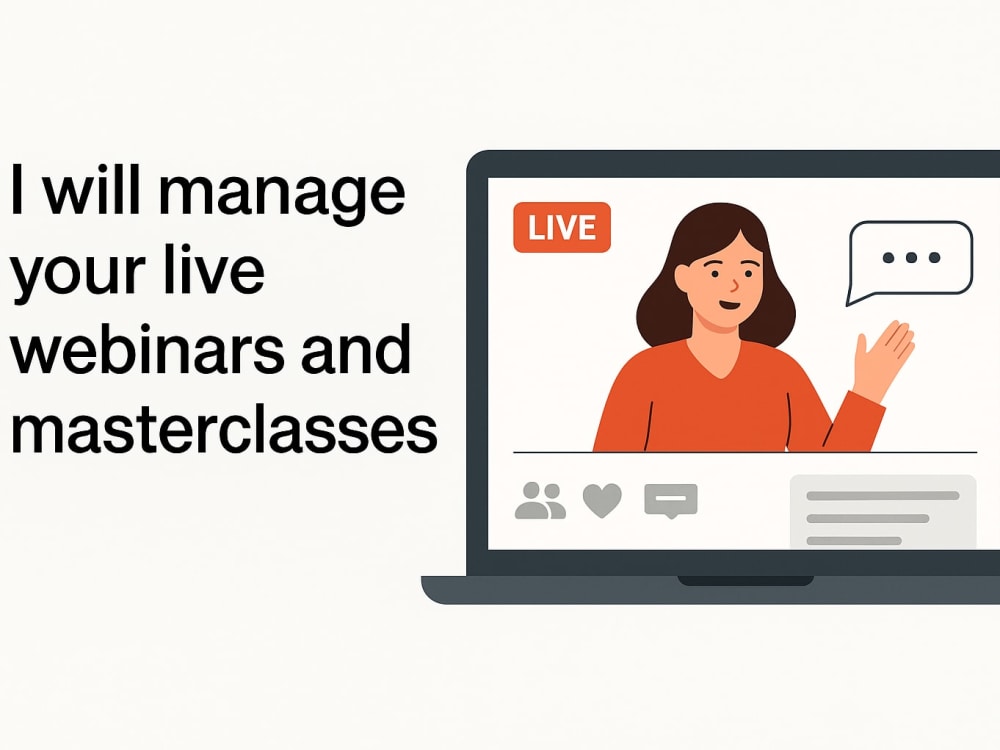 I will manage your live webinars and masterclasses

LIVE